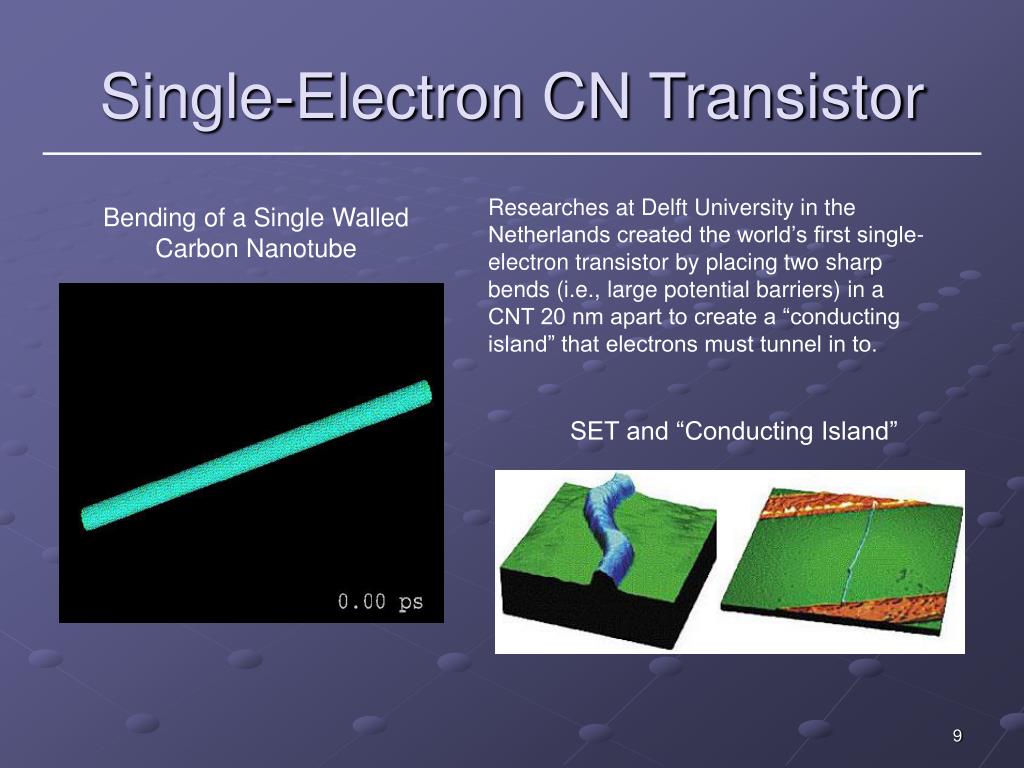 Single-Electron CN Transistor

Bending of a Single Walled Carbon Nanotube

0.00 ps

Researches at Delft University in the Netherlands created the world’s first single-electron transistor by placing two sharp bends (i.e., large potential barriers) in a CNT 20 nm apart to create a “conducting island” that electrons must tunnel in to.

SET and “Conducting Island”

9